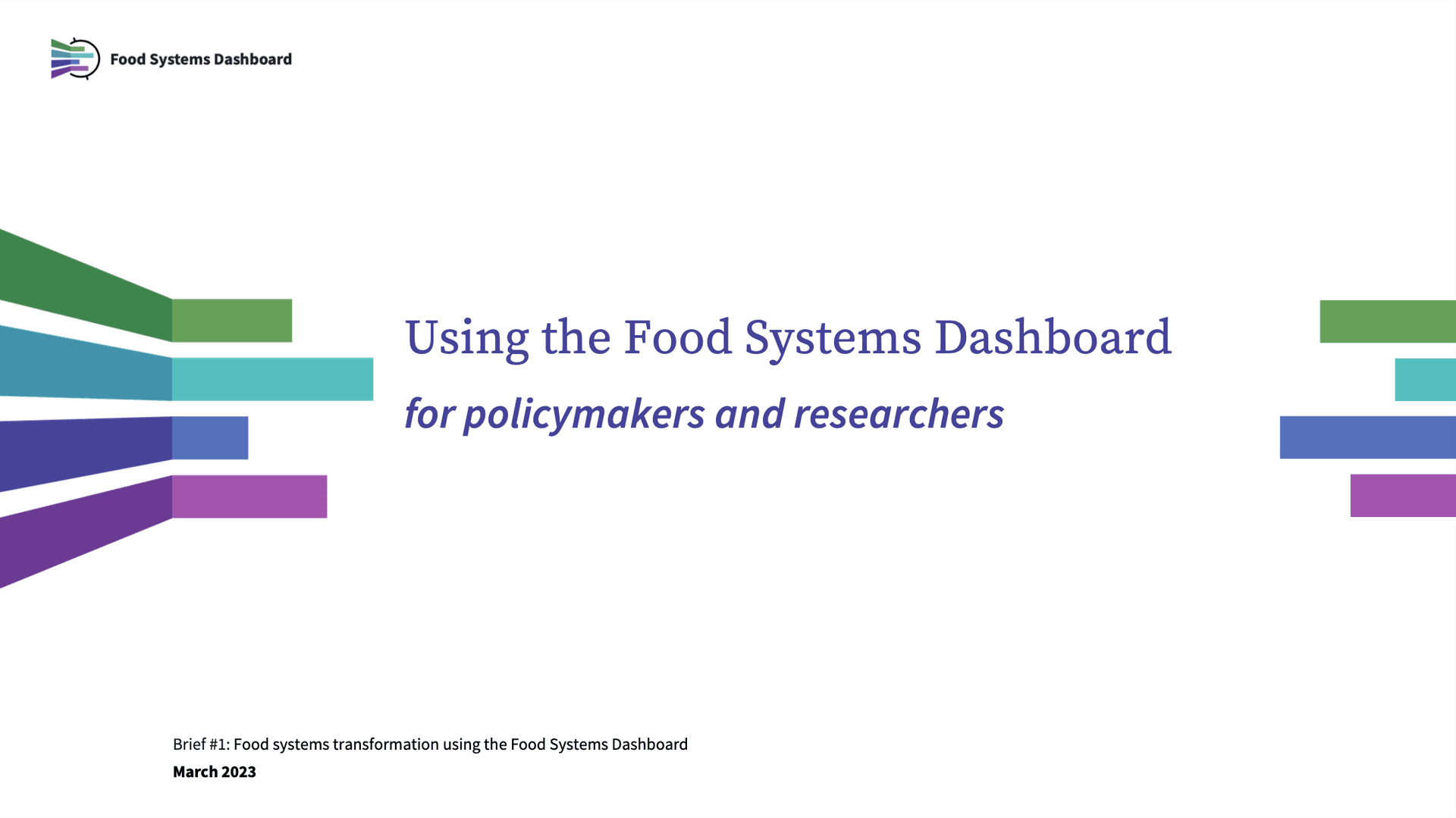 Food Systems Dashboard

Using the Food Systems Dashboard

for policymakers and researchers

Brief #1: Food systems transformation using the Food Systems Dashboard

March 2023